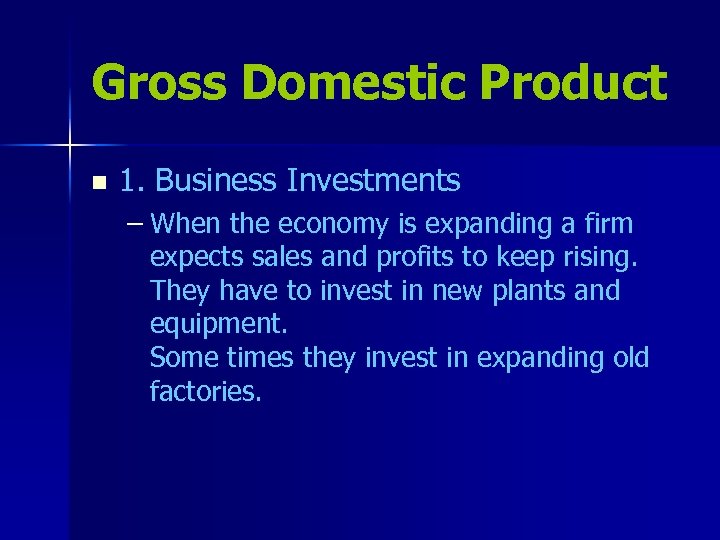 Gross Domestic Product

1. Business Investments

– When the economy is expanding a firm expects sales and profits to keep rising. They have to invest in new plants and equipment.
Some times they invest in expanding old factories.